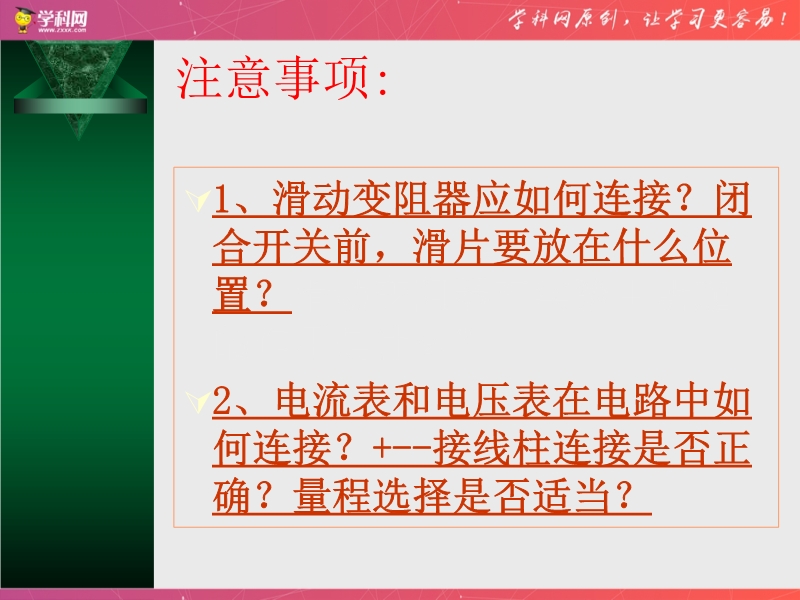 学科网
www.zxxk.com

学科网原创，让学习更容易！

注意事项:

1、滑动变阻器应如何连接？闭合开关前，滑片要放在什么位置？

2、电流表和电压表在电路中如何连接？+--接线柱连接是否正确？量程选择是否适当？